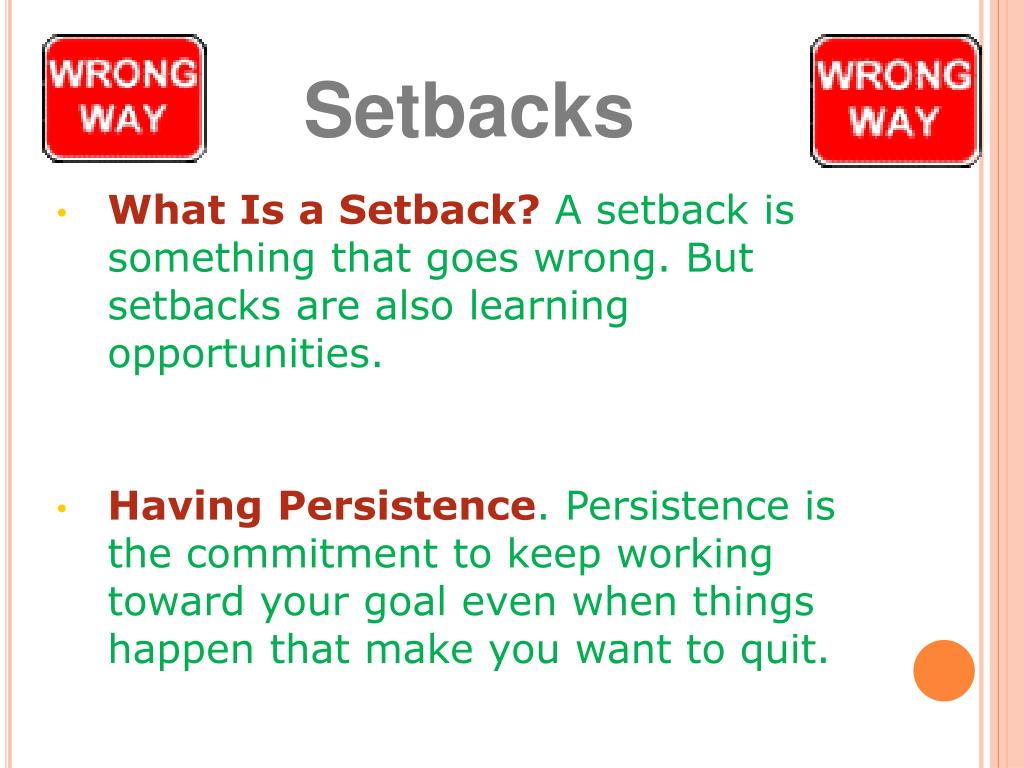 WRONG WAY

Setbacks

WRONG WAY

• What Is a Setback? A setback is something that goes wrong. But setbacks are also learning opportunities.

• Having Persistence. Persistence is the commitment to keep working toward your goal even when things happen that make you want to quit.